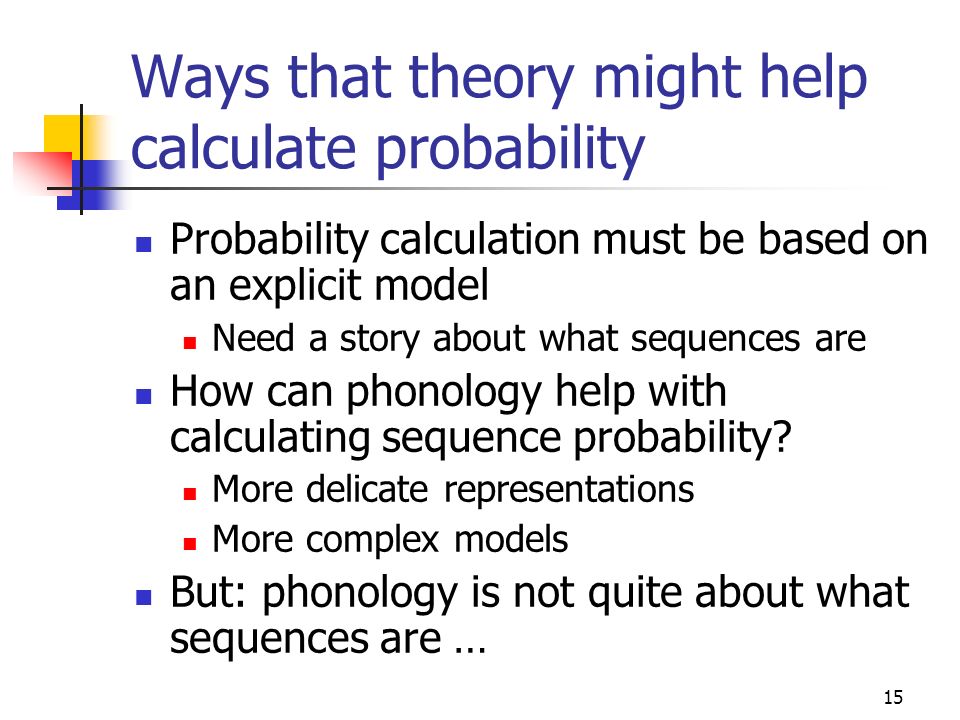 Ways that theory might help calculate probability

- Probability calculation must be based on an explicit model
  - Need a story about what sequences are
- How can phonology help with calculating sequence probability?
  - More delicate representations
  - More complex models
- But: phonology is not quite about what sequences are …

15